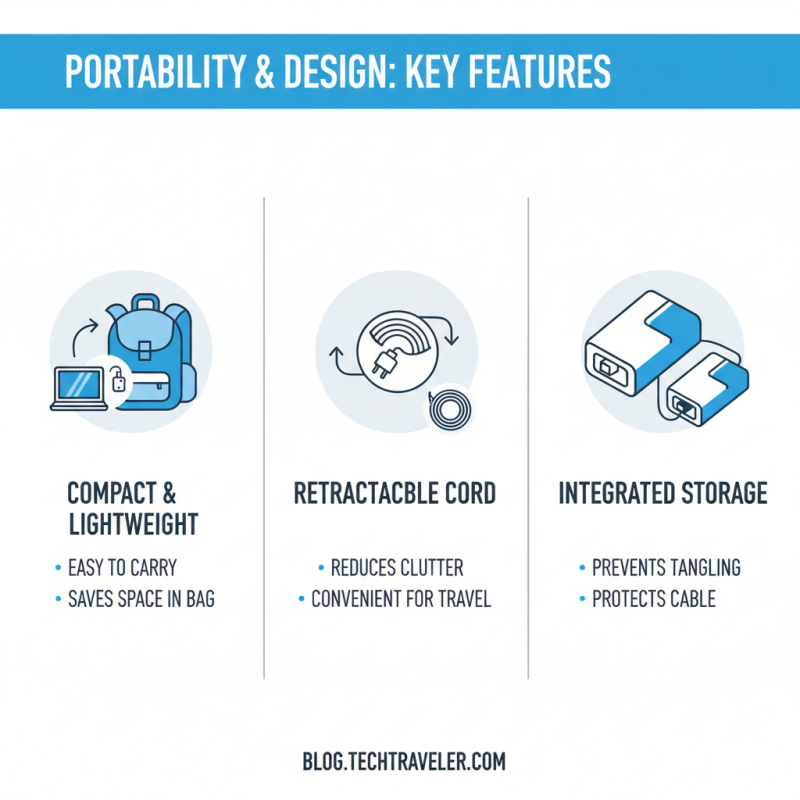 PORTABILITY & DESIGN: KEY FEATURES

COMPACT & LIGHTWEIGHT

• EASY TO CARRY
• SAVES SPACE IN BAG

RETRACTACBLE CORD

• REDUCES CLUTTER
• CONVENIENT FOR TRAVEL

INTEGRATED STORAGE

• PREVENTS TANGLING
• PROTECTS CABLE

BLOG.TECHTRAVELER.COM